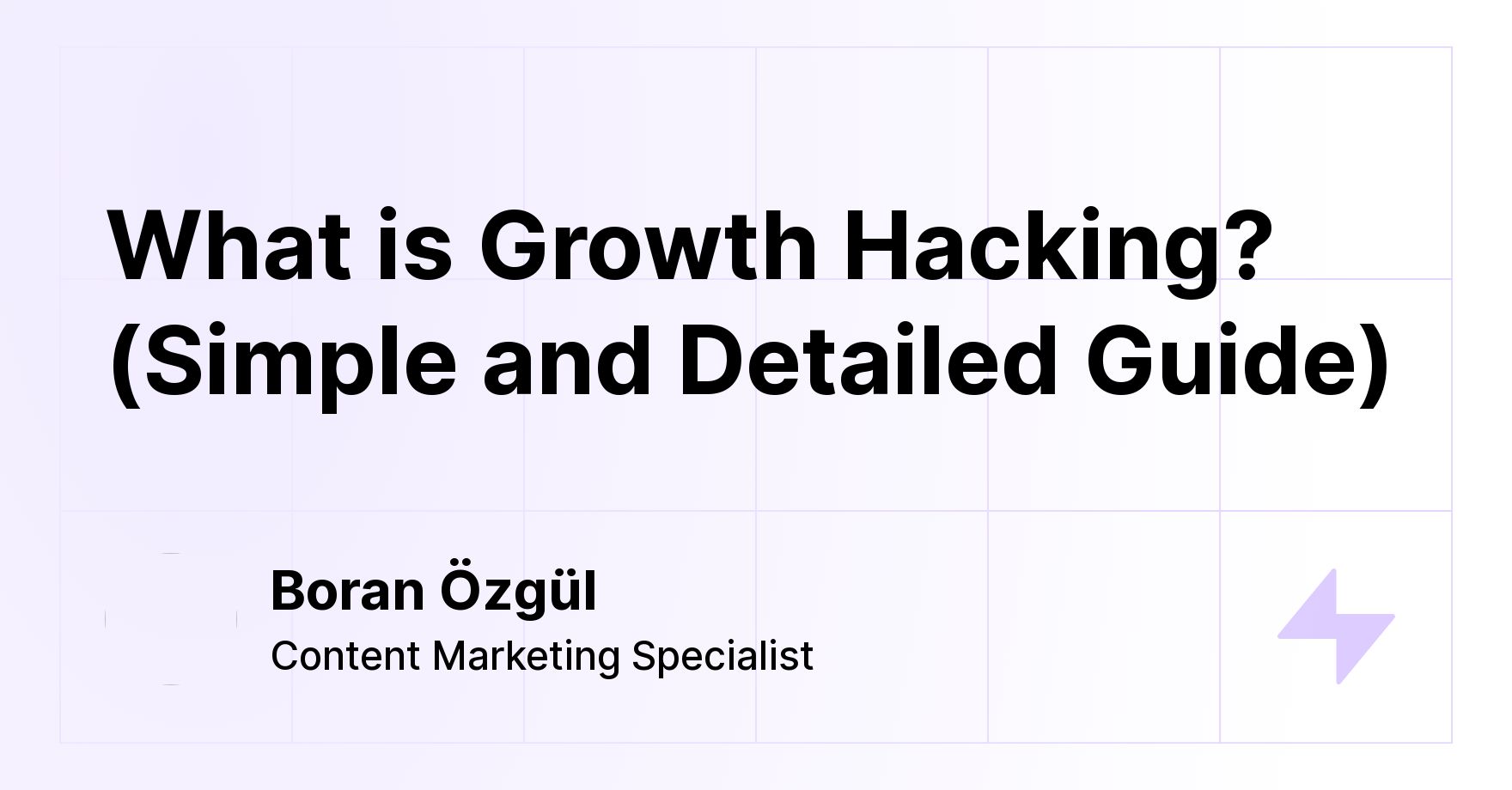 What is Growth Hacking? (Simple and Detailed Guide)

Boran Özgül
Content Marketing Specialist